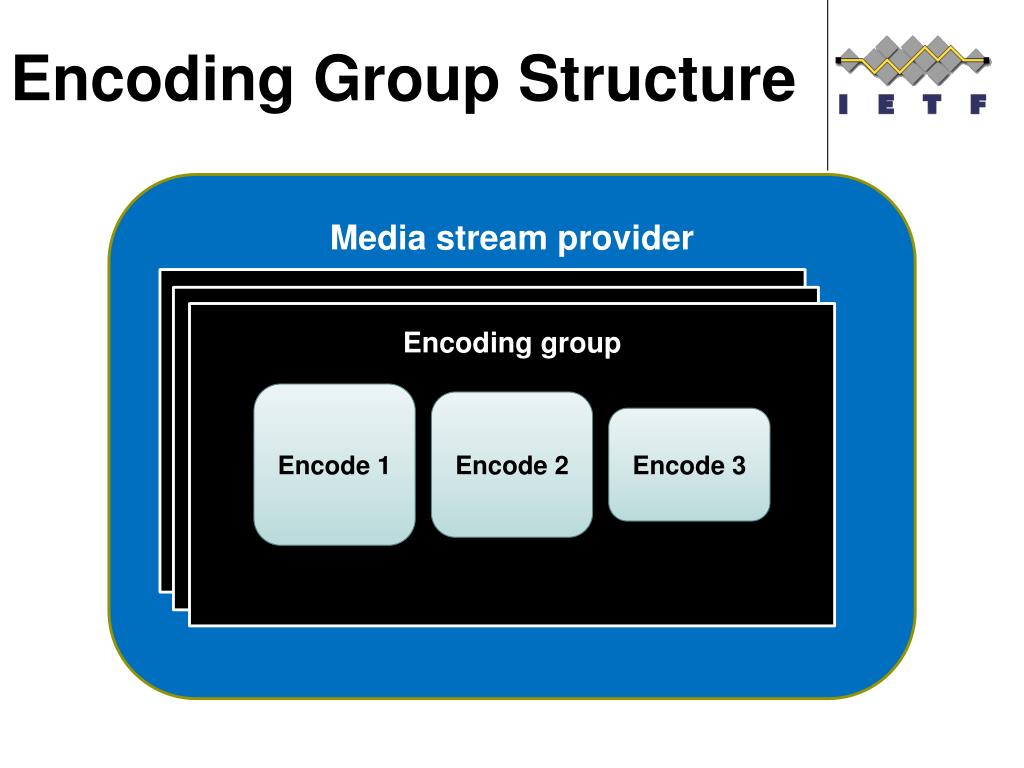 Encoding Group Structure

I E T F

Media stream provider

Encoding group

Encode 1

Encode 2

Encode 3